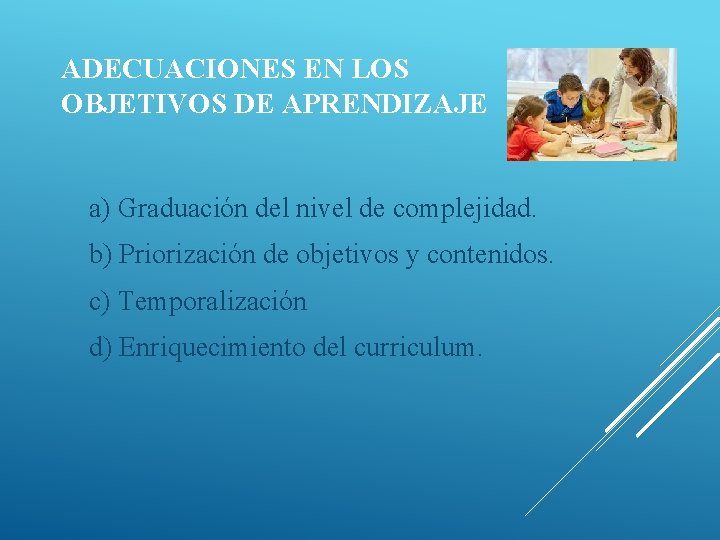 ADECUACIONES EN LOS OBJETIVOS DE APRENDIZAJE

a) Graduación del nivel de complejidad.
b) Priorización de objetivos y contenidos.
c) Temporalización
d) Enriquecimiento del curriculum.